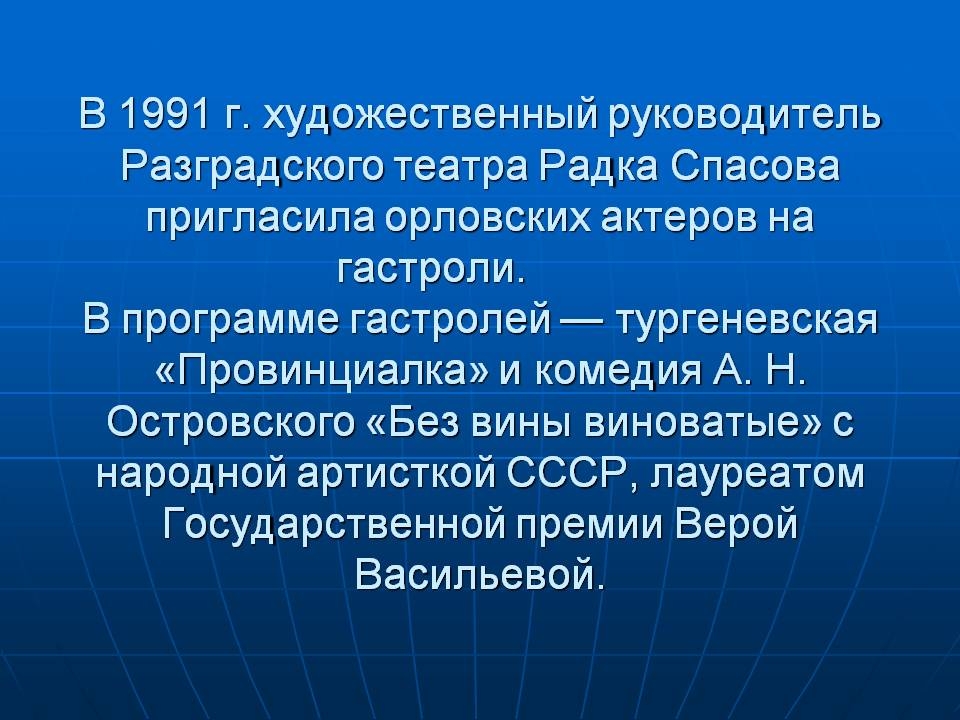 В 1991 г. художественный руководитель Разградского театра Радка Спасова пригласила орловских актеров на гастроли.

В программе гастролей — тургеневская «Провинциалка» и комедия А. Н. Островского «Без вины виноватые» с народной артисткой СССР, лауреатом Государственной премии Верой Васильевой.